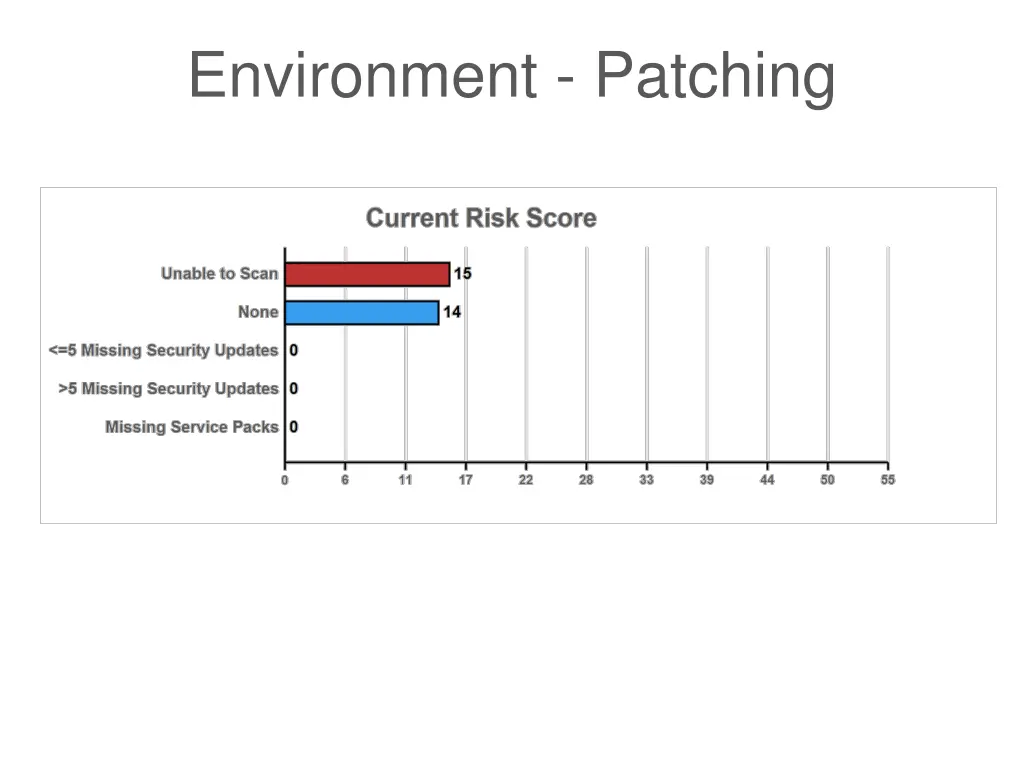 Environment - Patching

Current Risk Score

Unable to Scan 15
None 14
<=5 Missing Security Updates 0
>5 Missing Security Updates 0
Missing Service Packs 0

0 6 11 17 22 28 33 39 44 50 55